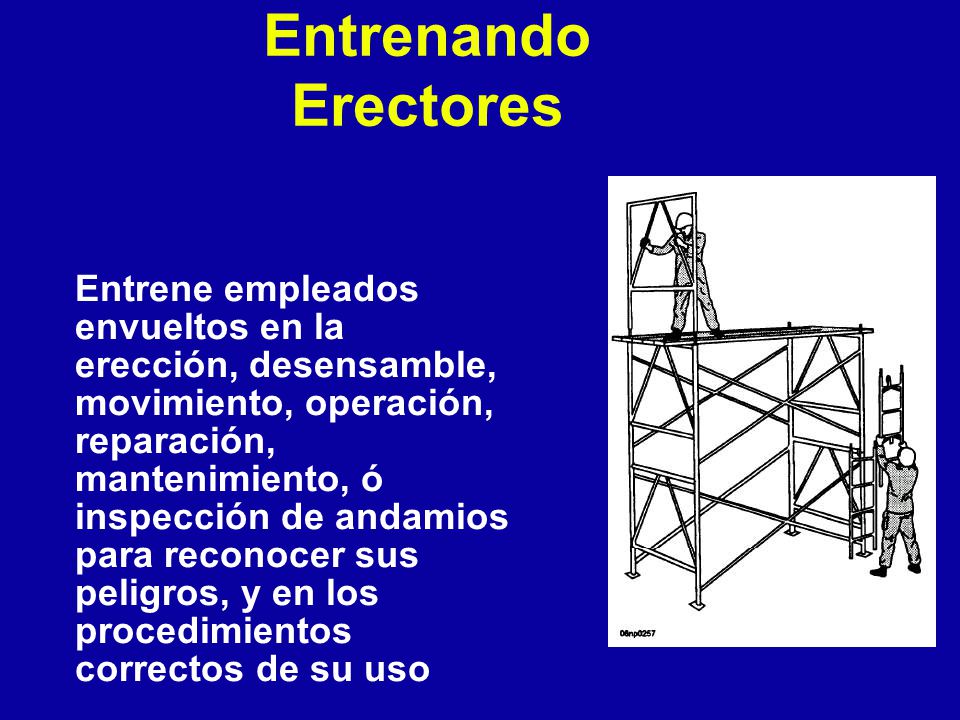 Entrenando Erectores

Entrene empleados envueltos en la erección, desensamble, movimiento, operación, reparación, mantenimiento, ó inspección de andamios para reconocer sus peligros, y en los procedimientos correctos de su uso

06np0257